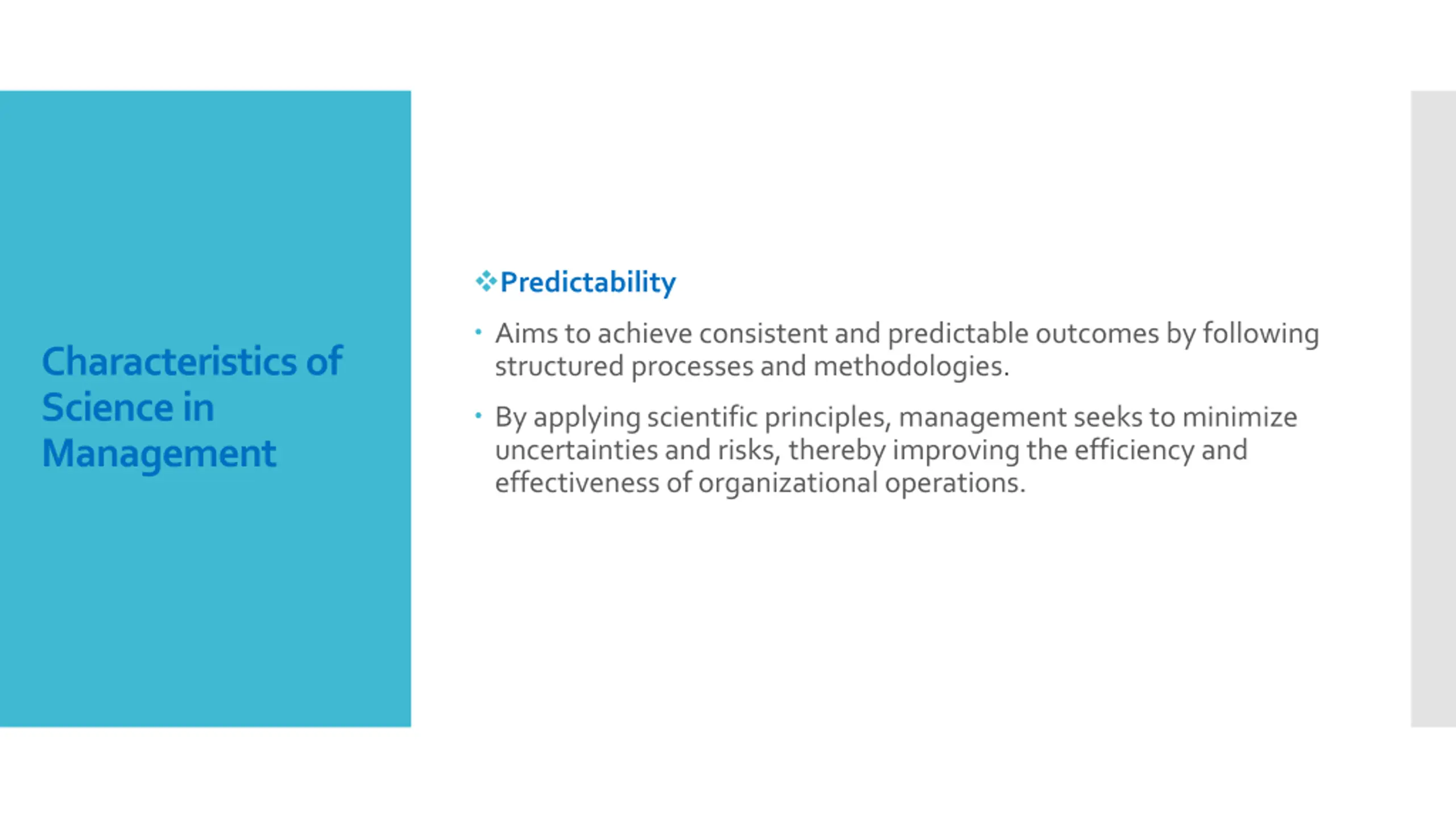 Characteristics of Science in Management

❖Predictability

• Aims to achieve consistent and predictable outcomes by following structured processes and methodologies.

• By applying scientific principles, management seeks to minimize uncertainties and risks, thereby improving the efficiency and effectiveness of organizational operations.